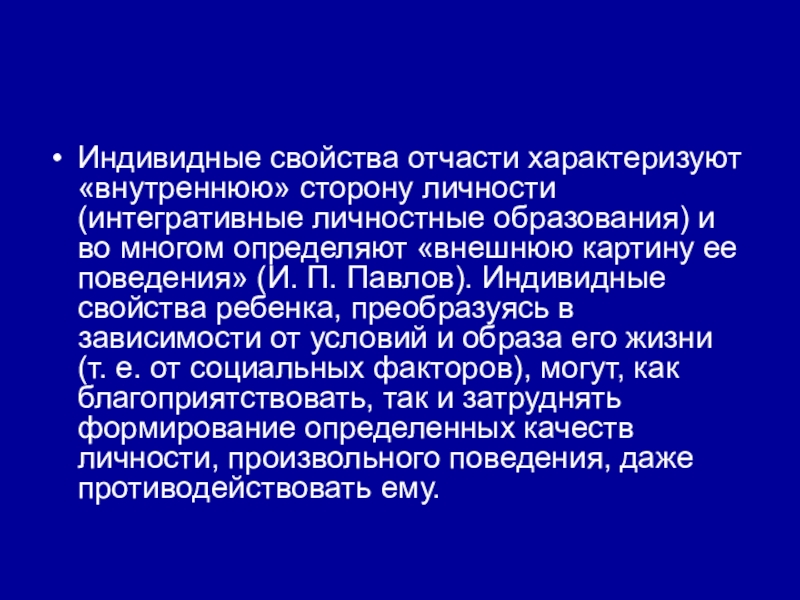 • Индивидные свойства отчасти характеризуют «внутреннюю» сторону личности (интегративные личностные образования) и во многом определяют «внешнюю картину ее поведения» (И. П. Павлов). Индивидные свойства ребенка, преобразуясь в зависимости от условий и образа его жизни (т. е. от социальных факторов), могут, как благоприятствовать, так и затруднять формирование определенных качеств личности, произвольного поведения, даже противодействовать ему.